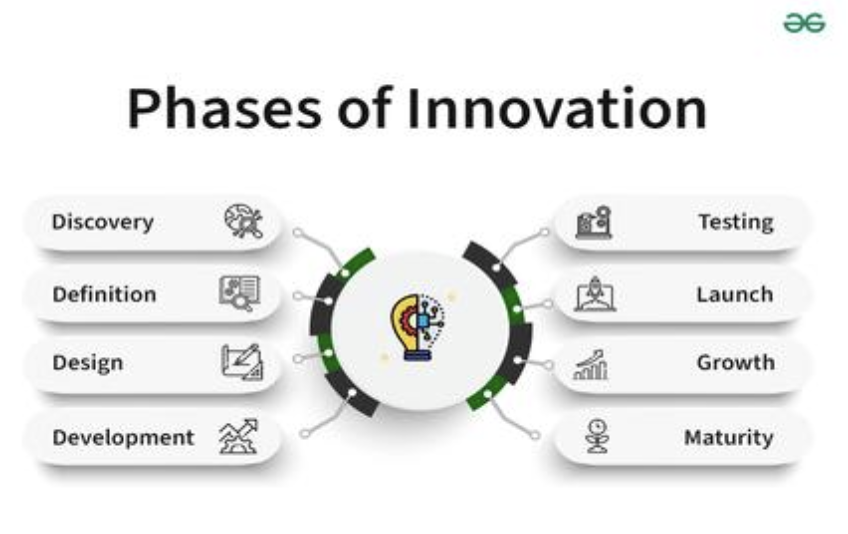 Phases of Innovation

Discovery

Definition

Design

Development

Testing

Launch

Growth

Maturity